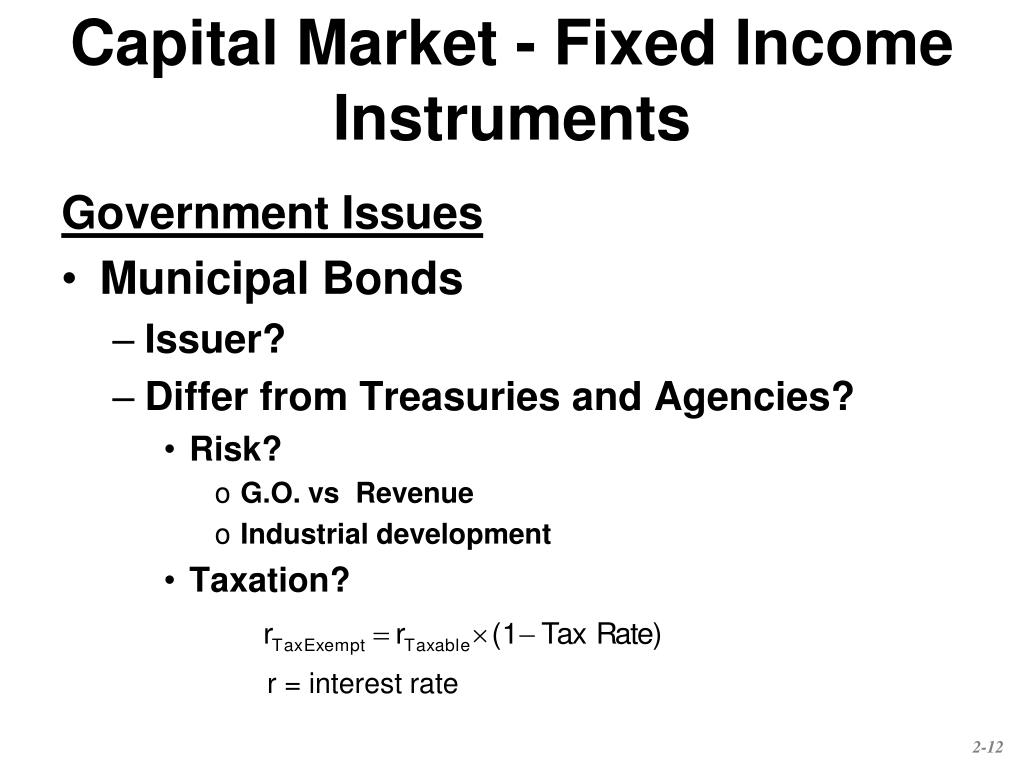 Capital Market - Fixed Income Instruments

Government Issues

• Municipal Bonds

– Issuer?

– Differ from Treasuries and Agencies?

• Risk?

o G.O. vs Revenue

o Industrial development

• Taxation?

$r_{TaxExempt} = r_{Taxable} \times (1 - \text{Tax Rate})$

r = interest rate

2-12